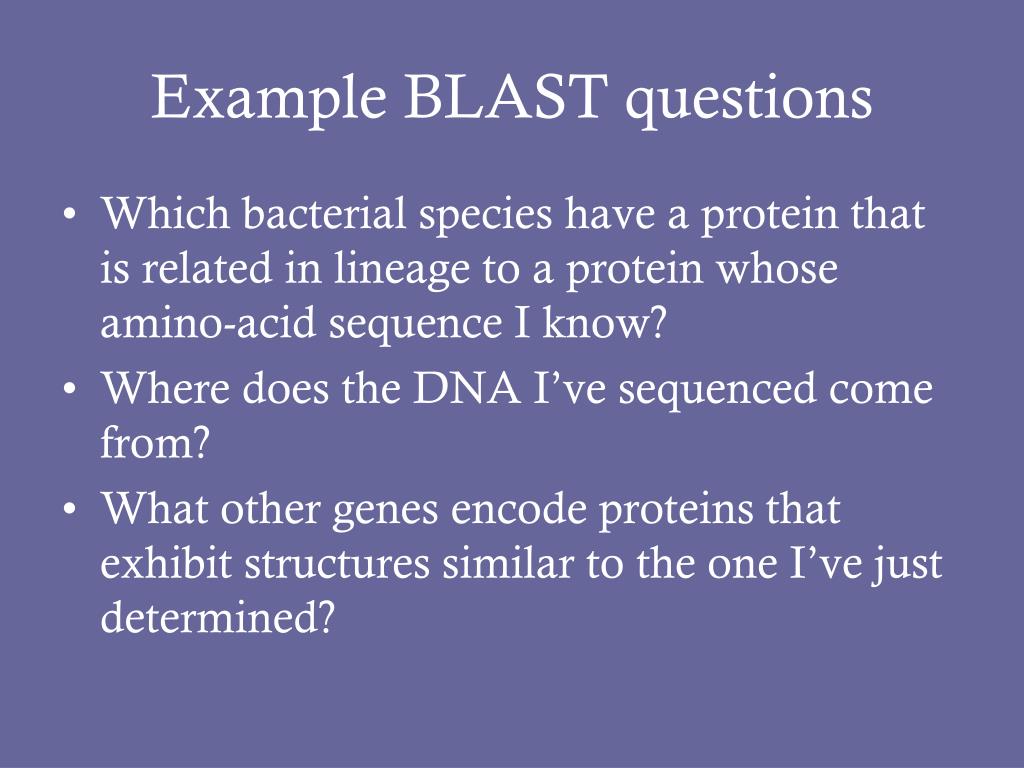 Example BLAST questions

• Which bacterial species have a protein that is related in lineage to a protein whose amino-acid sequence I know?
• Where does the DNA I’ve sequenced come from?
• What other genes encode proteins that exhibit structures similar to the one I’ve just determined?